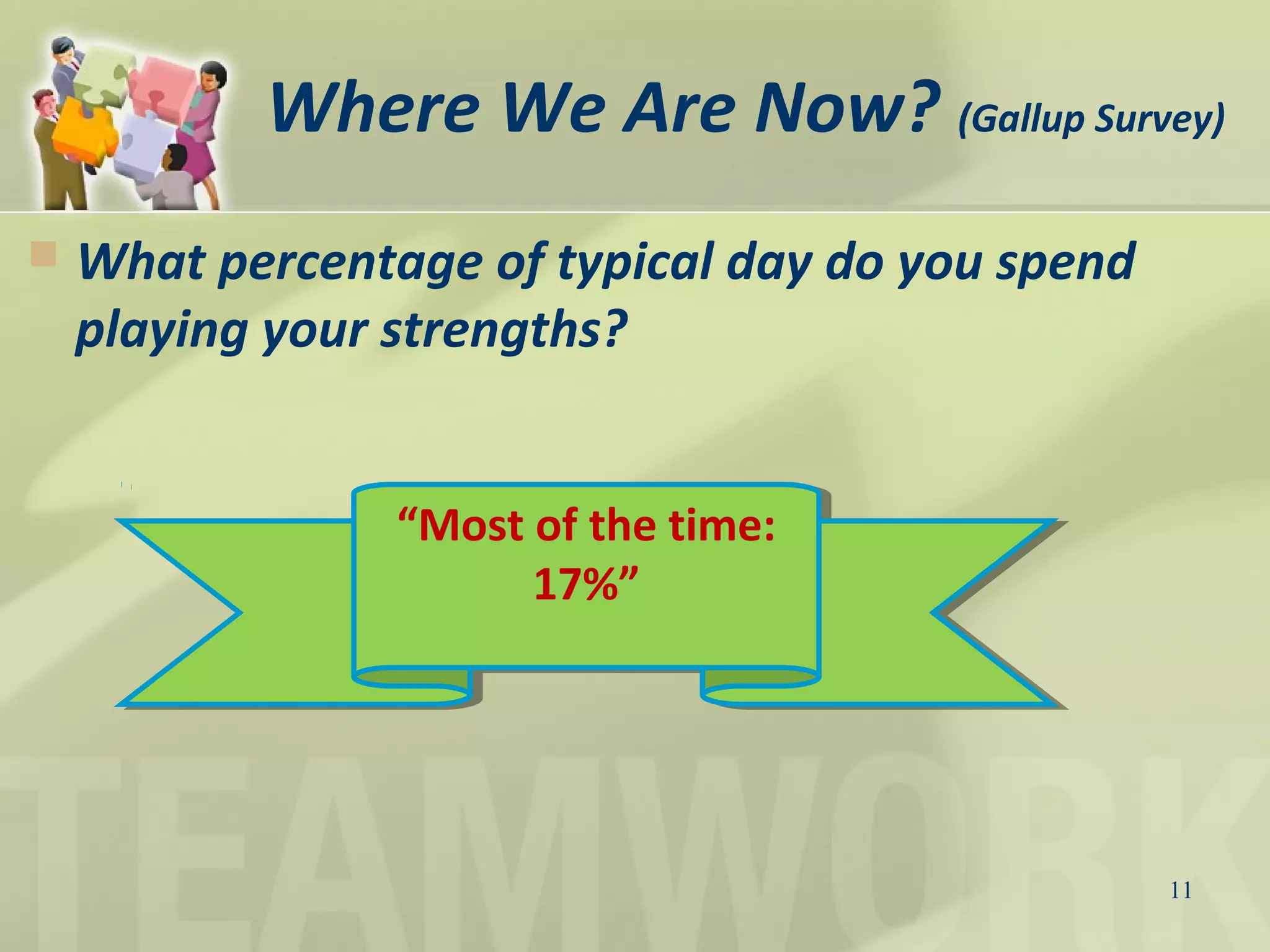 Where We Are Now? (Gallup Survey)

What percentage of typical day do you spend playing your strengths?

“Most of the time: 17%”

TEAMWORK

11